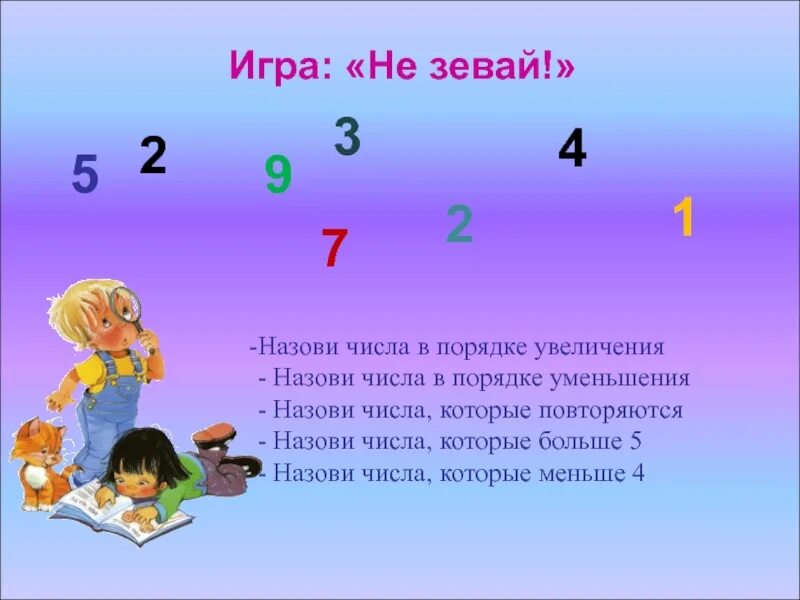 Игра: «Не зевай!»

5 2 9 3 7 2 4 1

-Назови числа в порядке увеличения
- Назови числа в порядке уменьшения
- Назови числа, которые повторяются
- Назови числа, которые больше 5
- Назови числа, которые меньше 4